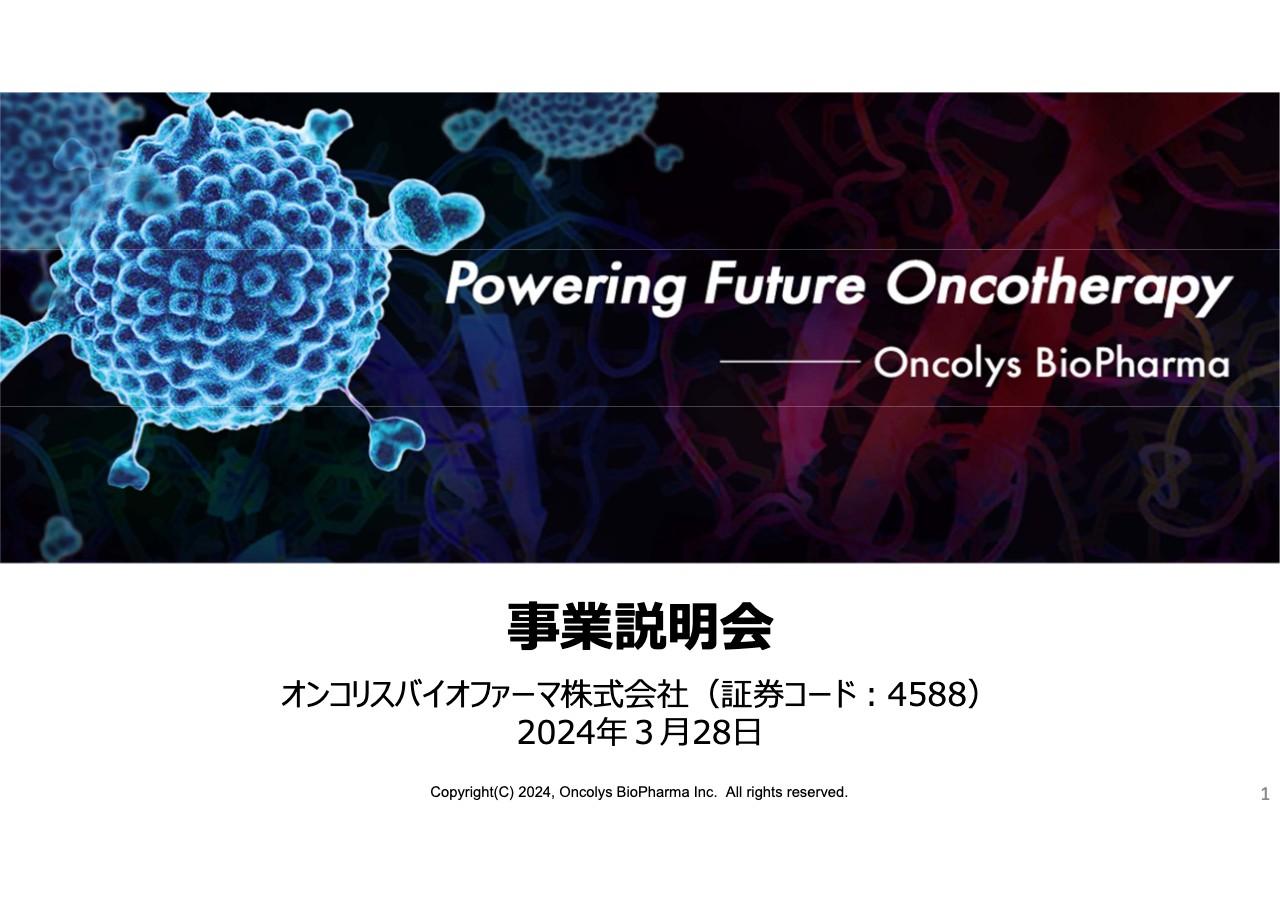 Powering Future Oncotherapy

Oncolys BioPharma

事業説明会

オンコリスバイオファーマ株式会社（証券コード：4588）
2024年３月28日

Copyright(C) 2024, Oncolys BioPharma Inc. All rights reserved.

1